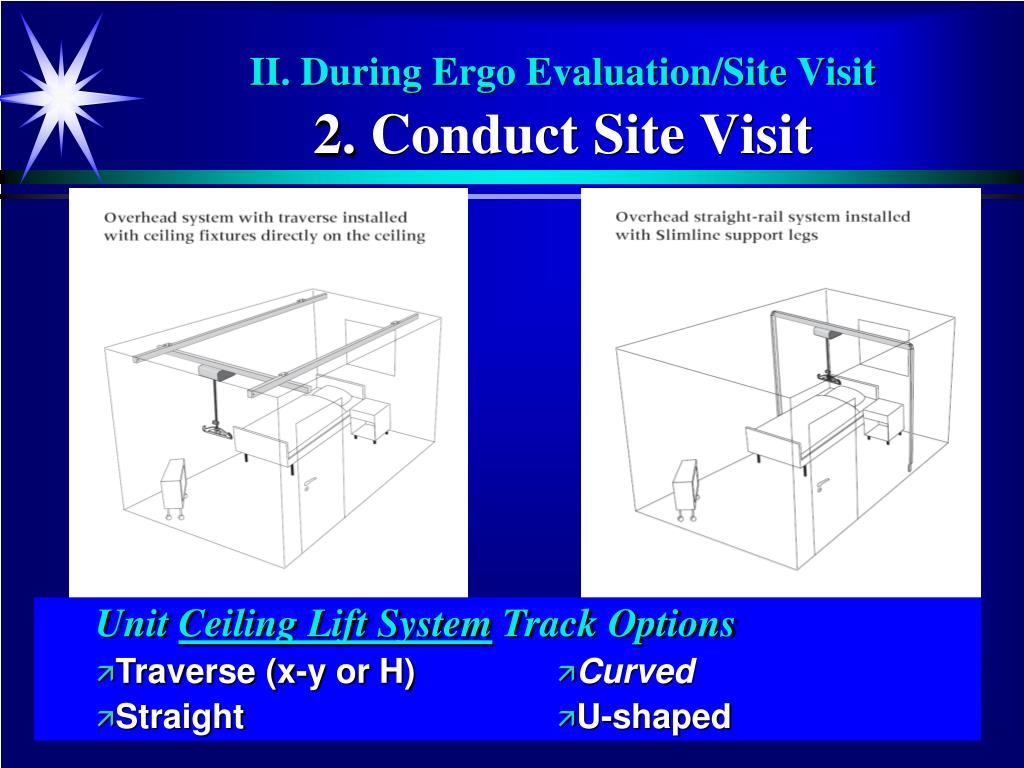 II. During Ergo Evaluation/Site Visit
2. Conduct Site Visit

Overhead system with traverse installed with ceiling fixtures directly on the ceiling

Overhead straight-rail system installed with Slimline support legs

Unit Ceiling Lift System Track Options
↗Traverse (x-y or H)
↗Straight
↗Curved
↗U-shaped